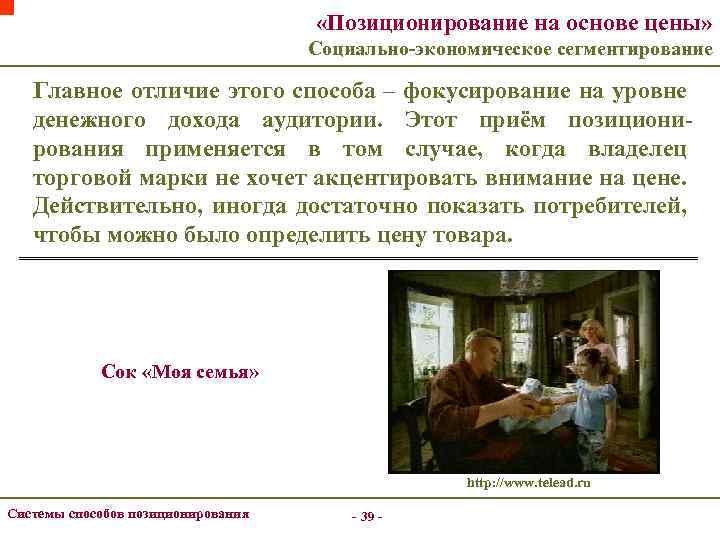 «Позиционирование на основе цены»
Социально-экономическое сегментирование

Главное отличие этого способа – фокусирование на уровне денежного дохода аудитории. Этот приём позиционирования применяется в том случае, когда владелец торговой марки не хочет акцентировать внимание на цене. Действительно, иногда достаточно показать потребителей, чтобы можно было определить цену товара.

Сок «Моя семья»

http://www.telead.ru

Системы способов позиционирования

- 39 -